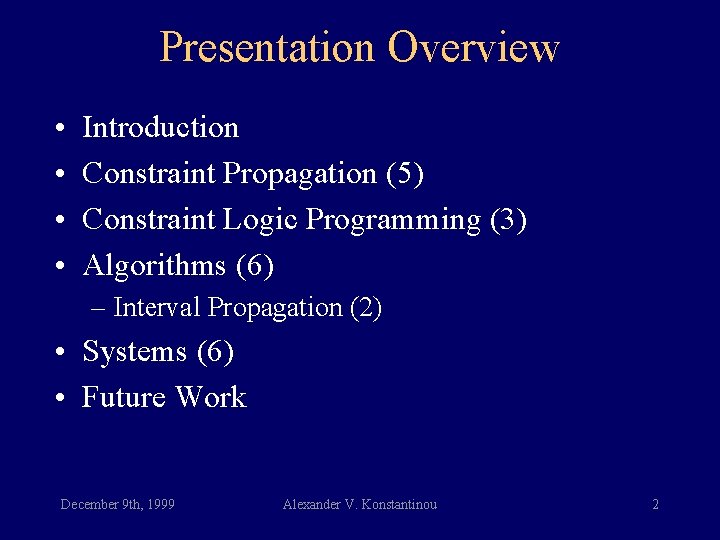 Presentation Overview

• Introduction
• Constraint Propagation (5)
• Constraint Logic Programming (3)
• Algorithms (6)
– Interval Propagation (2)
• Systems (6)
• Future Work

December 9th, 1999 Alexander V. Konstantinou 2